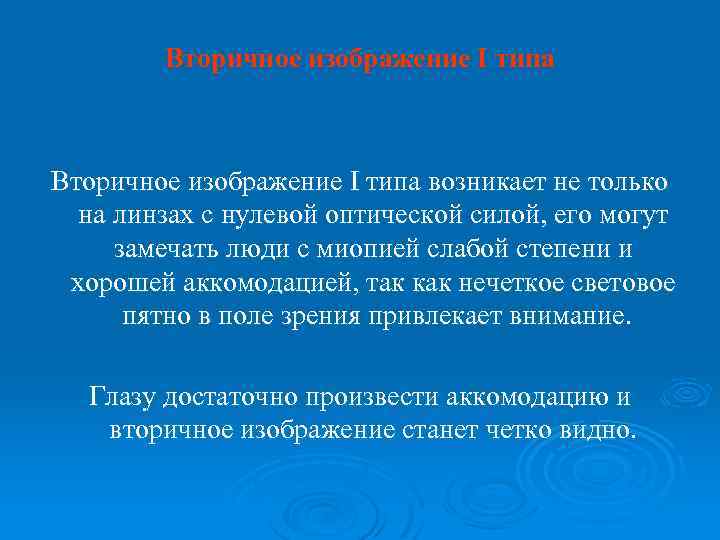 Вторичное изображение I типа

Вторичное изображение I типа возникает не только на линзах с нулевой оптической силой, его могут замечать люди с миопией слабой степени и хорошей аккомодацией, так как нечеткое световое пятно в поле зрения привлекает внимание.

Глазу достаточно произвести аккомодацию и вторичное изображение станет четко видно.